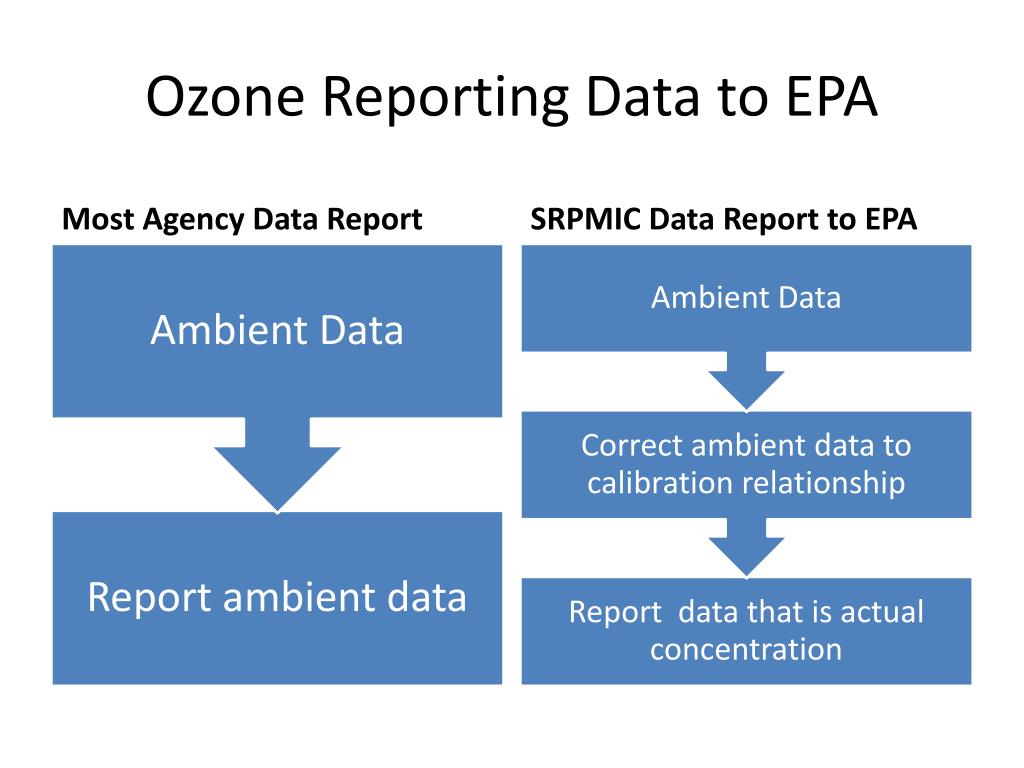 Ozone Reporting Data to EPA

Most Agency Data Report

Ambient Data

Report ambient data

SRPMIC Data Report to EPA

Ambient Data

Correct ambient data to calibration relationship

Report data that is actual concentration